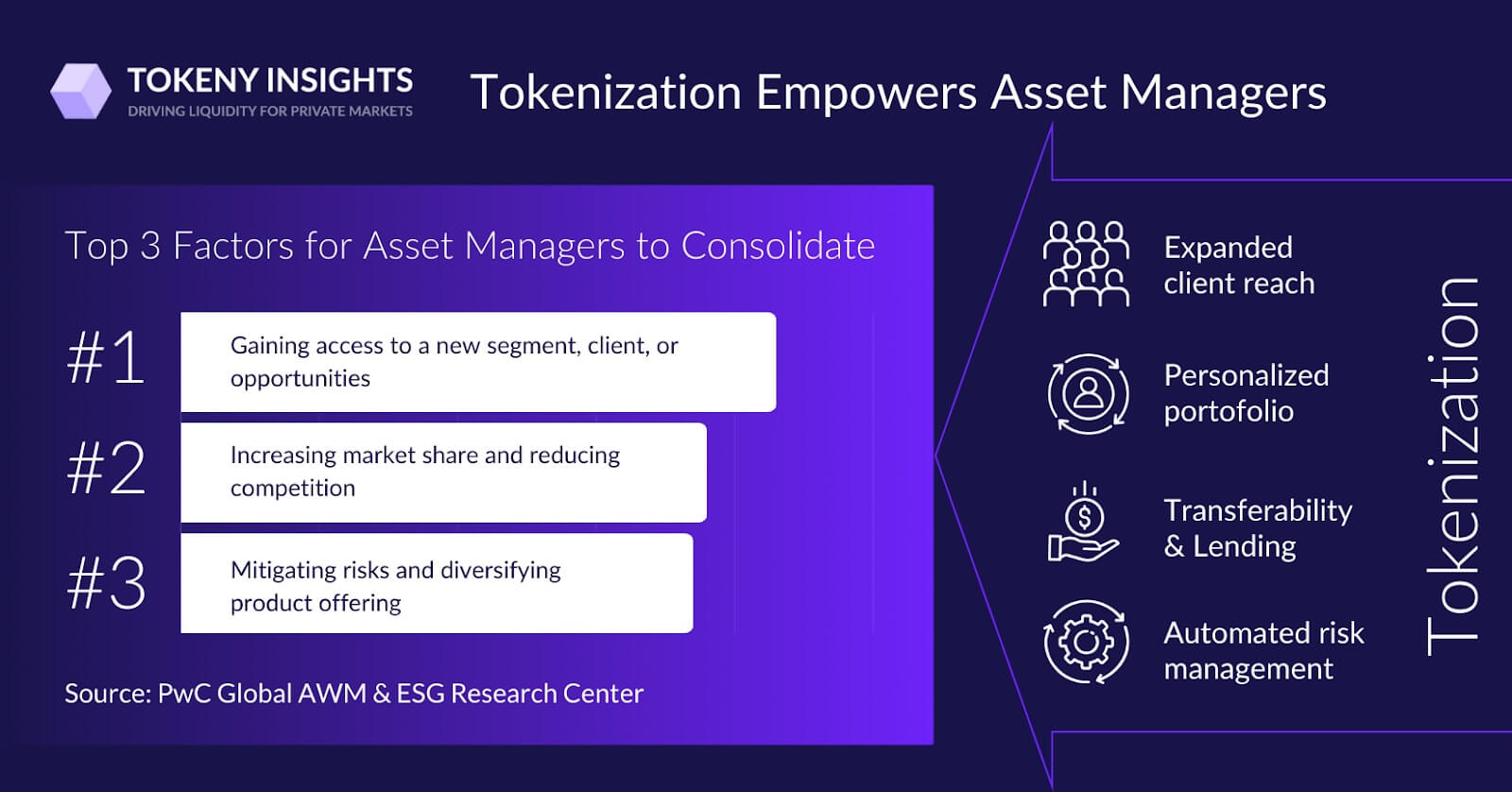 TOKENY INSIGHTS
DRIVING LIQUIDITY FOR PRIVATE MARKETS

Tokenization Empowers Asset Managers

Top 3 Factors for Asset Managers to Consolidate

#1 Gaining access to a new segment, client, or opportunities

#2 Increasing market share and reducing competition

#3 Mitigating risks and diversifying product offering

Source: PwC Global AWM & ESG Research Center

Expanded client reach

Personalized portofolio

Transferability & Lending

Automated risk management

Tokenization